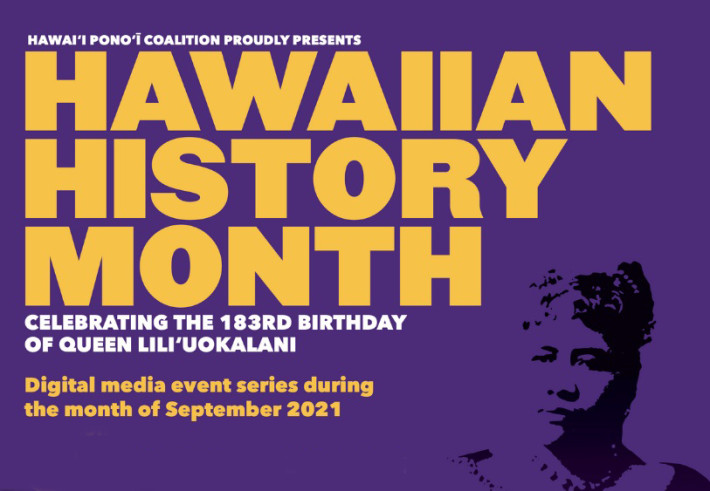 HAWAI'I PONO'Ī COALITION PROUDLY PRESENTS

HAWAIIAN HISTORY MONTH

CELEBRATING THE 183RD BIRTHDAY OF QUEEN LILI'UOKALANI

Digital media event series during the month of September 2021